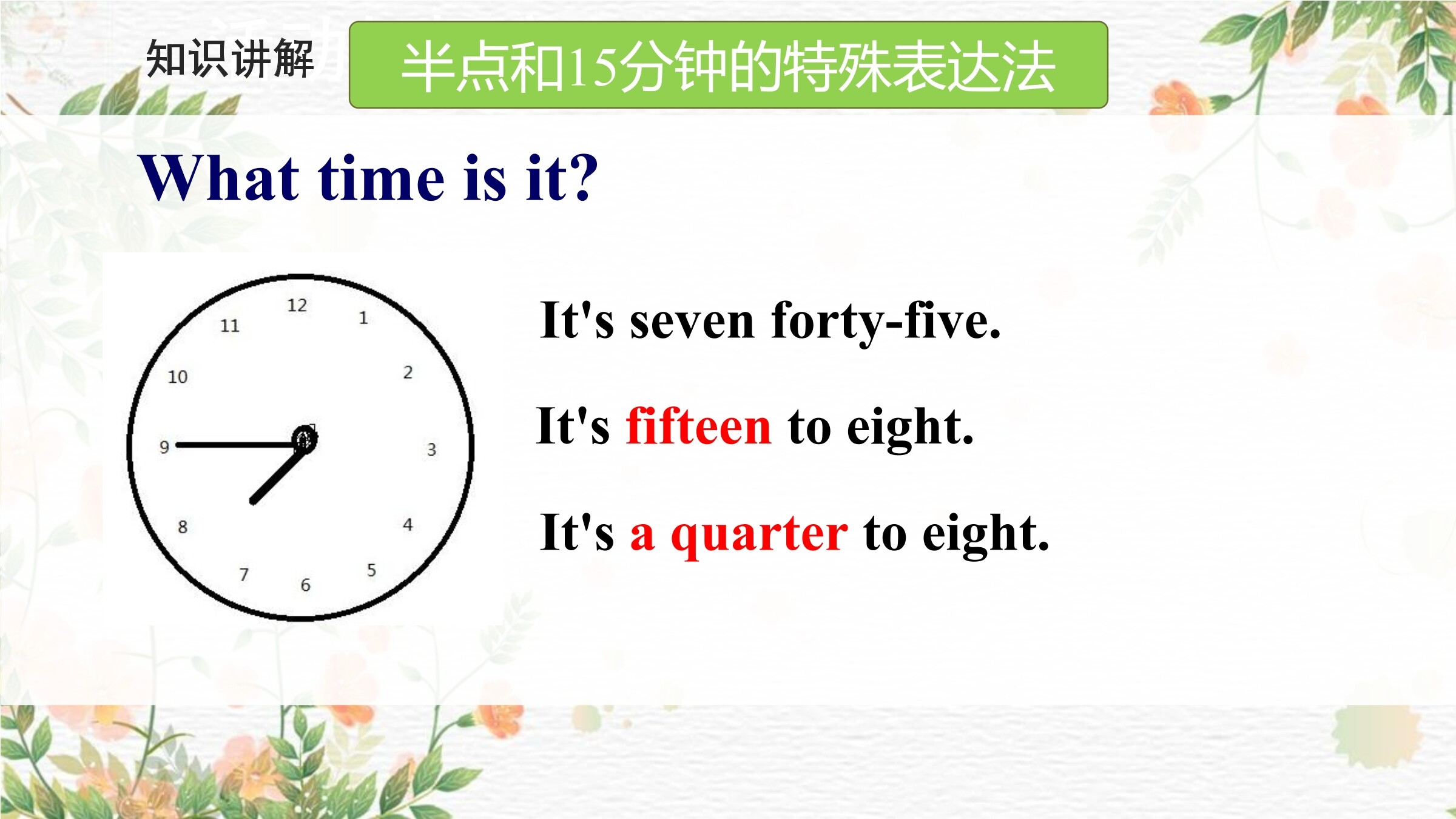 知识讲解

半点和15分钟的特殊表达法

What time is it?

12
1
2
3
4
5
6
7
8
9
10
11

It's seven forty-five.

It's fifteen to eight.

It's a quarter to eight.